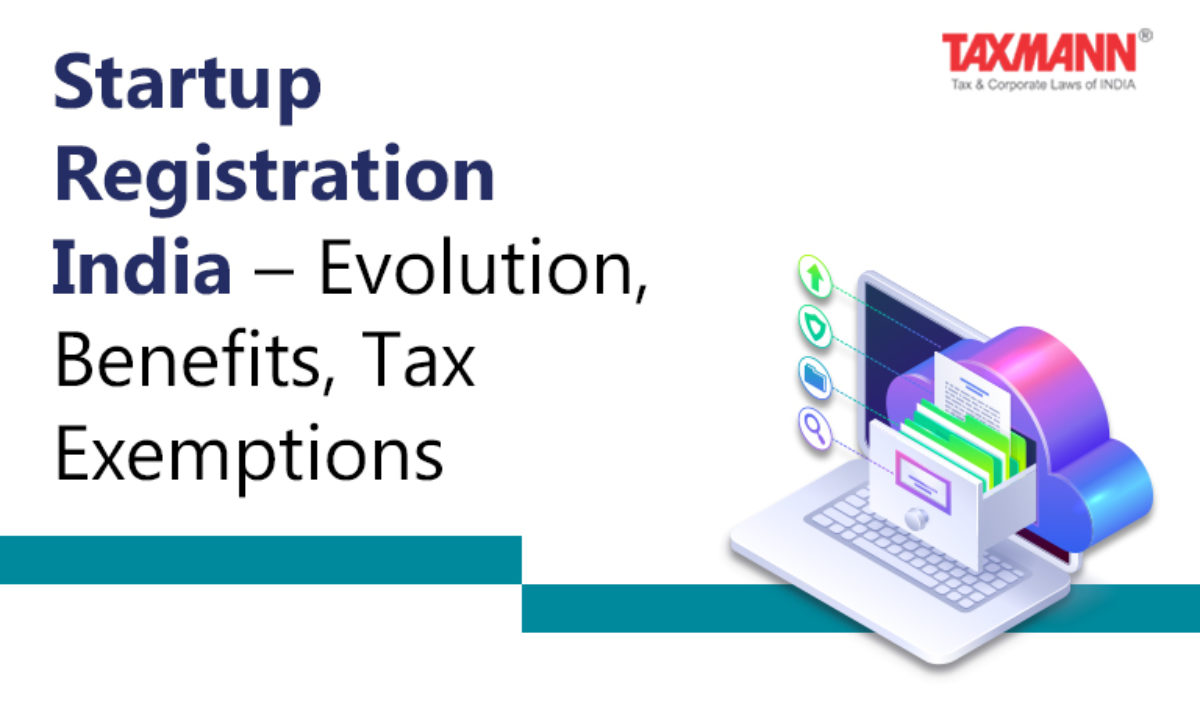 Startup Registration India – Evolution, Benefits, Tax Exemptions

TAXMANN®
Tax & Corporate Laws of INDIA